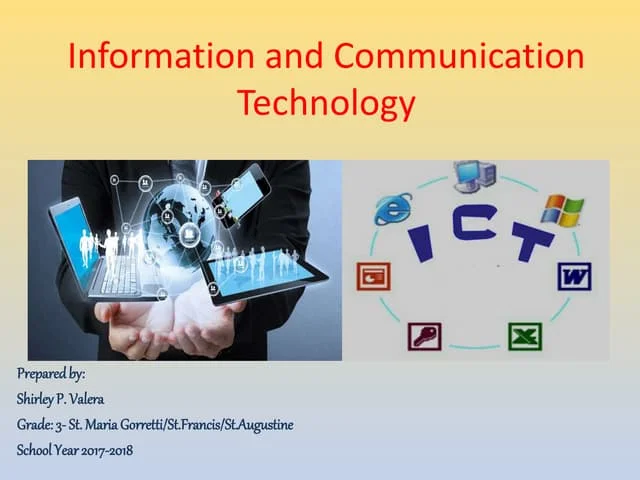 Information and Communication Technology

ICT

Prepared by:

Shirley P. Valera

Grade: 3- St. Maria Gorretti/St.Francis/St.Augustine

School Year 2017-2018